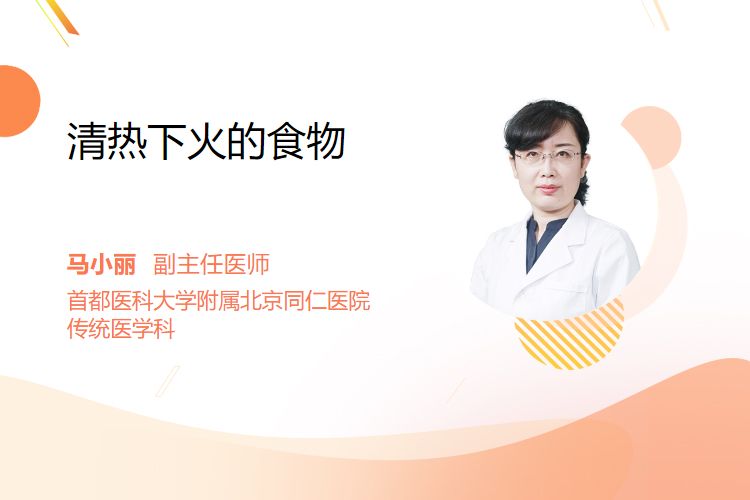 清热下火的食物

马小丽 副主任医师
首都医科大学附属北京同仁医院
传统医学科